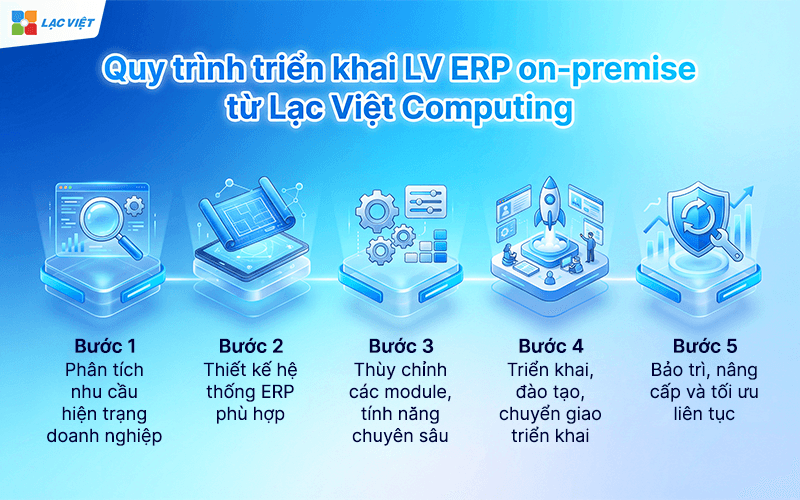 LẠC VIỆT

Quy trình triển khai LV ERP on-premise từ Lạc Việt Computing

Bước 1
Phân tích nhu cầu hiện trạng doanh nghiệp

Bước 2
Thiết kế hệ thống ERP phù hợp

Bước 3
Thùy chỉnh các module, tính năng chuyên sâu

Bước 4
Triển khai, đào tạo, chuyển giao triển khai

Bước 5
Bảo trì, nâng cấp và tối ưu liên tục